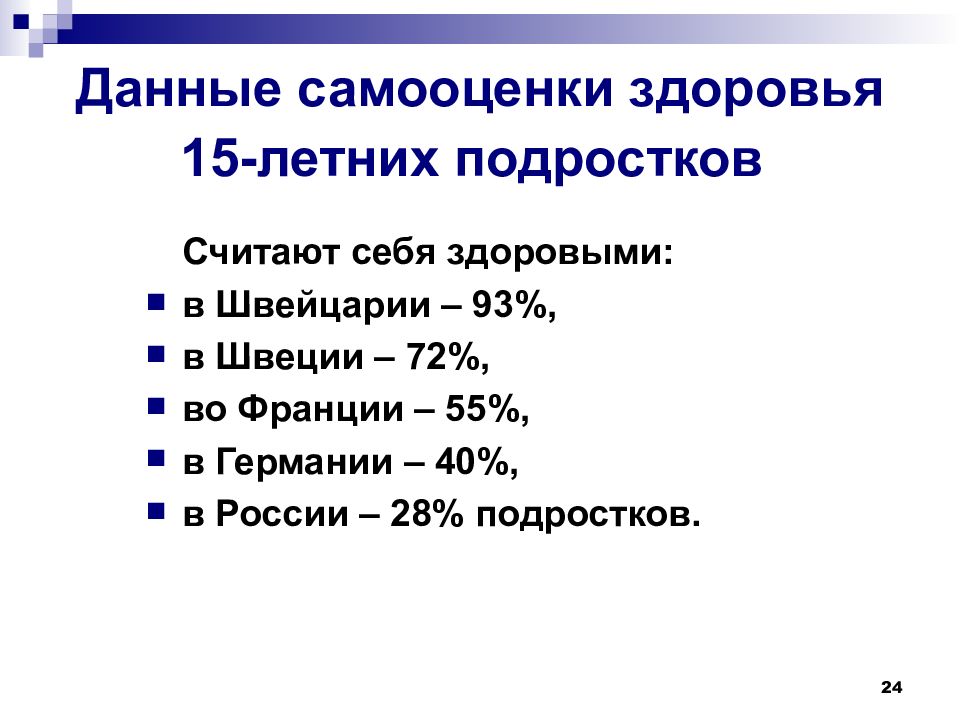 Данные самооценки здоровья 15-летних подростков

Считают себя здоровыми:

- в Швейцарии – 93%,
- в Швеции – 72%,
- во Франции – 55%,
- в Германии – 40%,
- в России – 28% подростков.

24